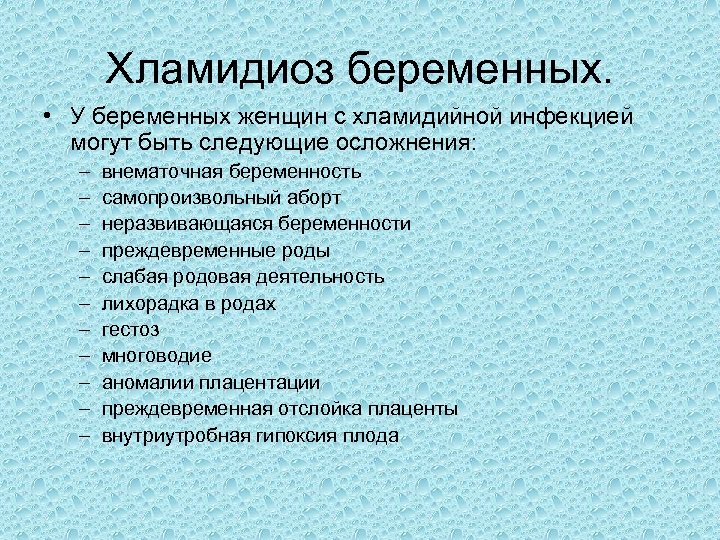 Хламидиоз беременных.

• У беременных женщин с хламидийной инфекцией могут быть следующие осложнения:
– внематочная беременность
– самопроизвольный аборт
– неразвивающаяся беременности
– преждевременные роды
– слабая родовая деятельность
– лихорадка в родах
– гестоз
– многоводие
– аномалии плацентации
– преждевременная отслойка плаценты
– внутриутробная гипоксия плода